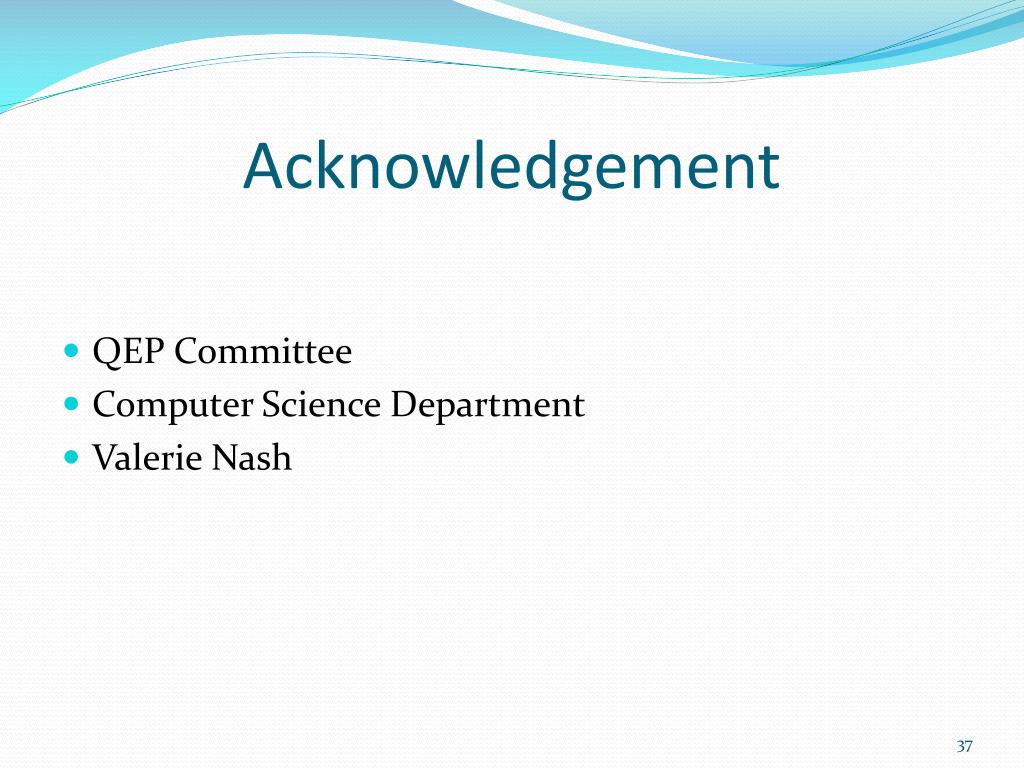 Acknowledgement

- QEP Committee
- Computer Science Department
- Valerie Nash

37